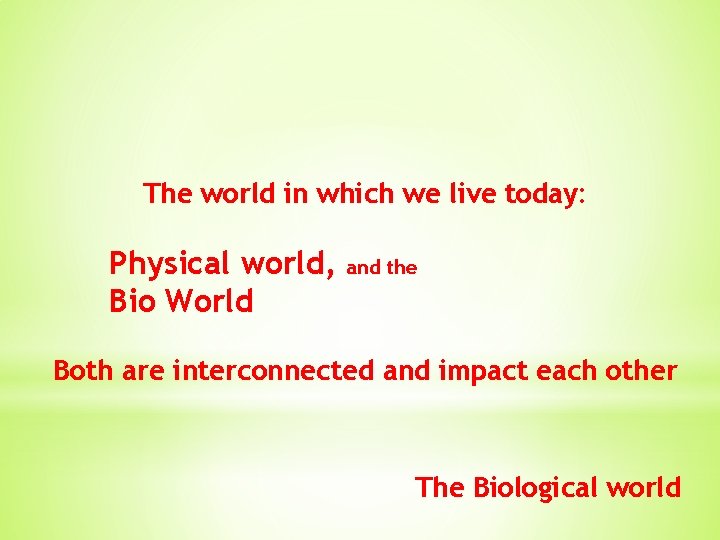 The world in which we live today:

Physical world, and the
Bio World

Both are interconnected and impact each other

The Biological world